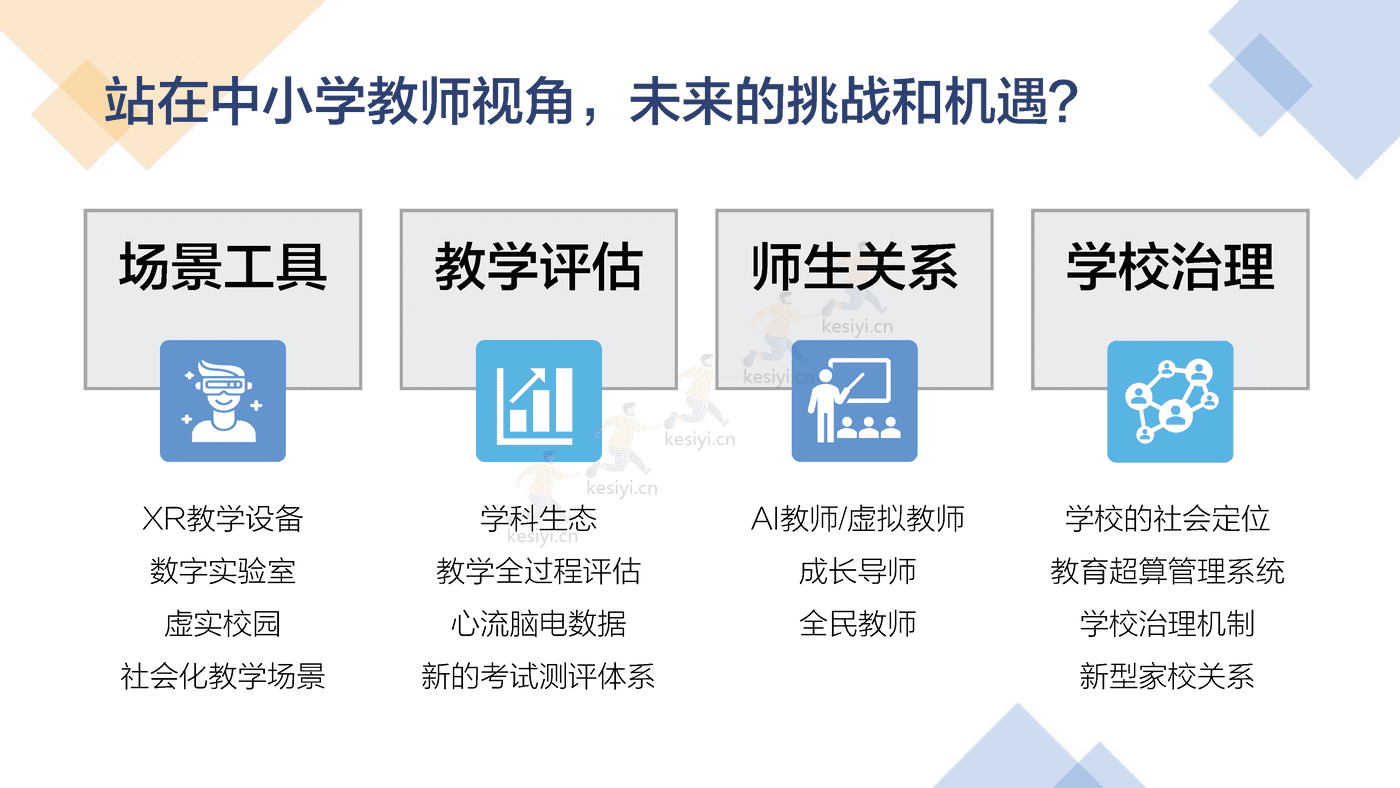 站在中小学教师视角，未来的挑战和机遇?

场景工具

XR教学设备
数字实验室
虚实校园
社会化教学场景

教学评估

学科生态
教学全过程评估
心流脑电数据
新的考试测评体系

师生关系

AI教师/虚拟教师
成长导师
全民教师

学校治理

学校的社会定位
教育超算管理系统
学校治理机制
新型家校关系

kesiyi.cn
kesiyi.cn
kesiyi.cn
kesiyi.cn
kesiyi.cn